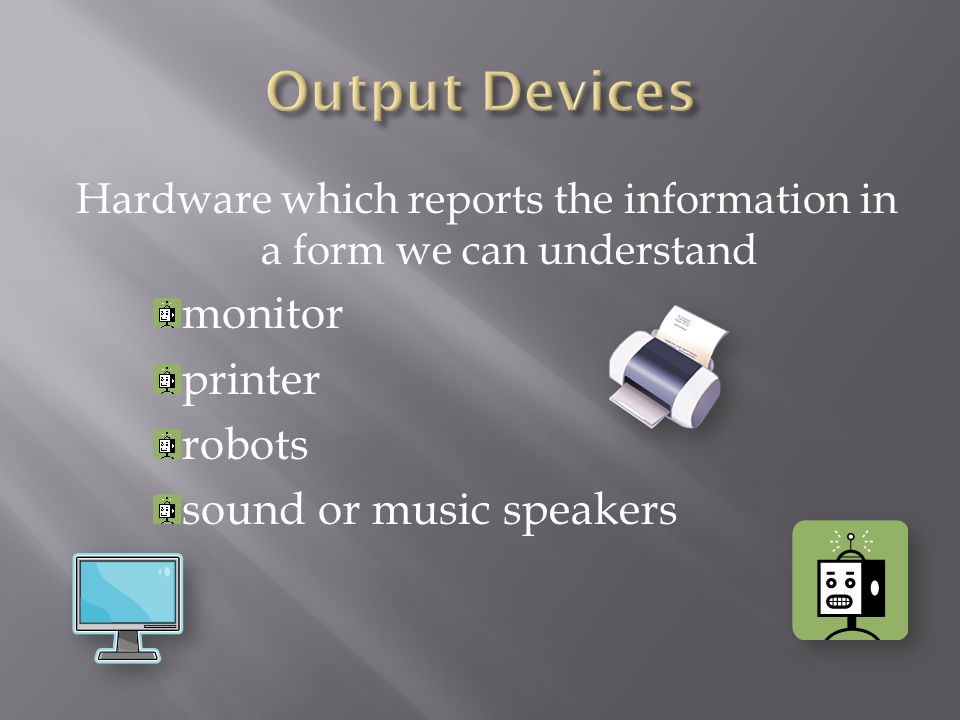 Output Devices

Hardware which reports the information in a form we can understand

monitor

printer

robots

sound or music speakers